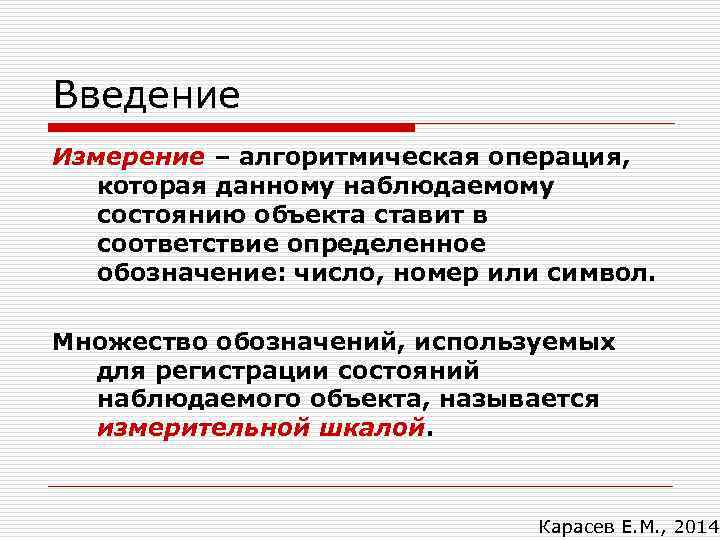 Введение

Измерение – алгоритмическая операция, которая данному наблюдаемому состоянию объекта ставит в соответствие определенное обозначение: число, номер или символ.

Множество обозначений, используемых для регистрации состояний наблюдаемого объекта, называется измерительной шкалой.

Карасев Е.М., 2014